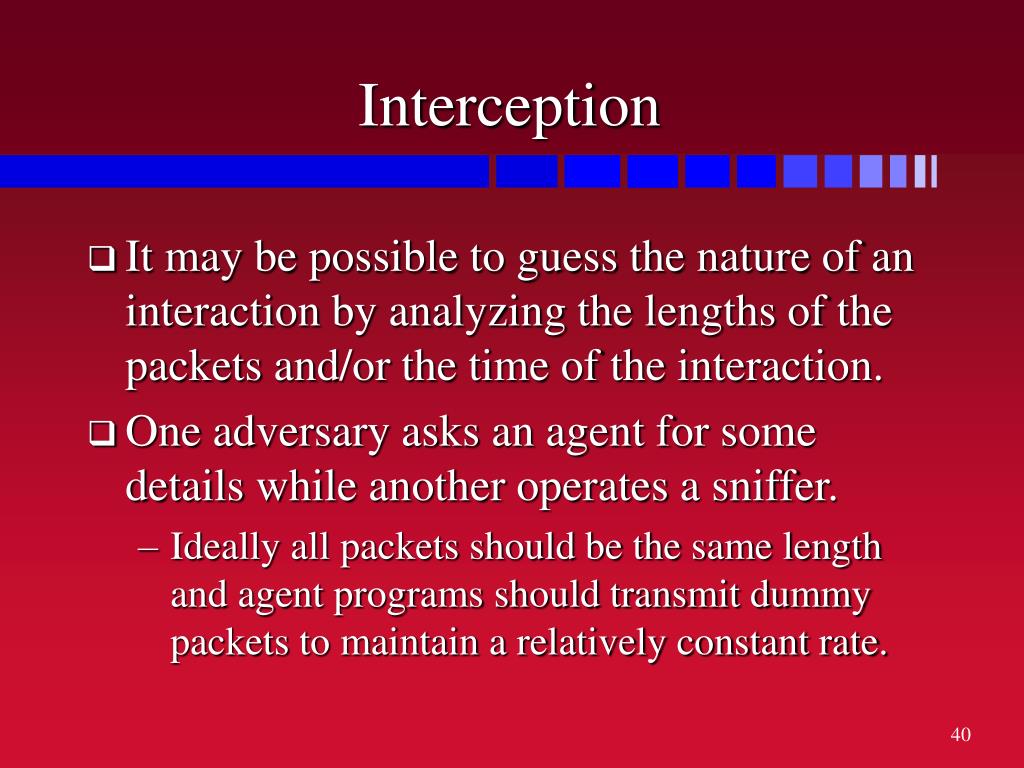 Interception

❑ It may be possible to guess the nature of an interaction by analyzing the lengths of the packets and/or the time of the interaction.

❑ One adversary asks an agent for some details while another operates a sniffer.

– Ideally all packets should be the same length and agent programs should transmit dummy packets to maintain a relatively constant rate.

40